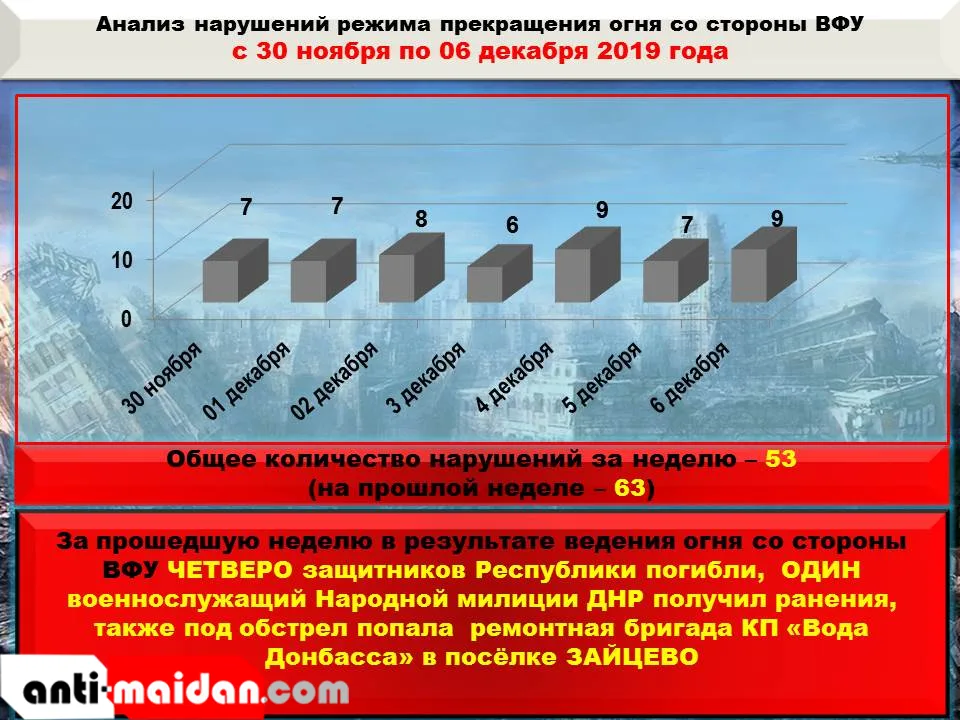 Анализ нарушений режима прекращения огня со стороны ВФУ
с 30 ноября по 06 декабря 2019 года

20
10
0

7 7 8 6 9 7 9

30 ноября
01 декабря
02 декабря
3 декабря
4 декабря
5 декабря
6 декабря

Общее количество нарушений за неделю – 53
(на прошлой неделе – 63)

За прошедшую неделю в результате ведения огня со стороны ВФУ ЧЕТВЕРО защитников Республики погибли, ОДИН военнослужащий Народной милиции ДНР получил ранения, также под обстрел попала ремонтная бригада КП «Вода Донбасса» в посёлке ЗАЙЦЕВО

anti-maidan.com